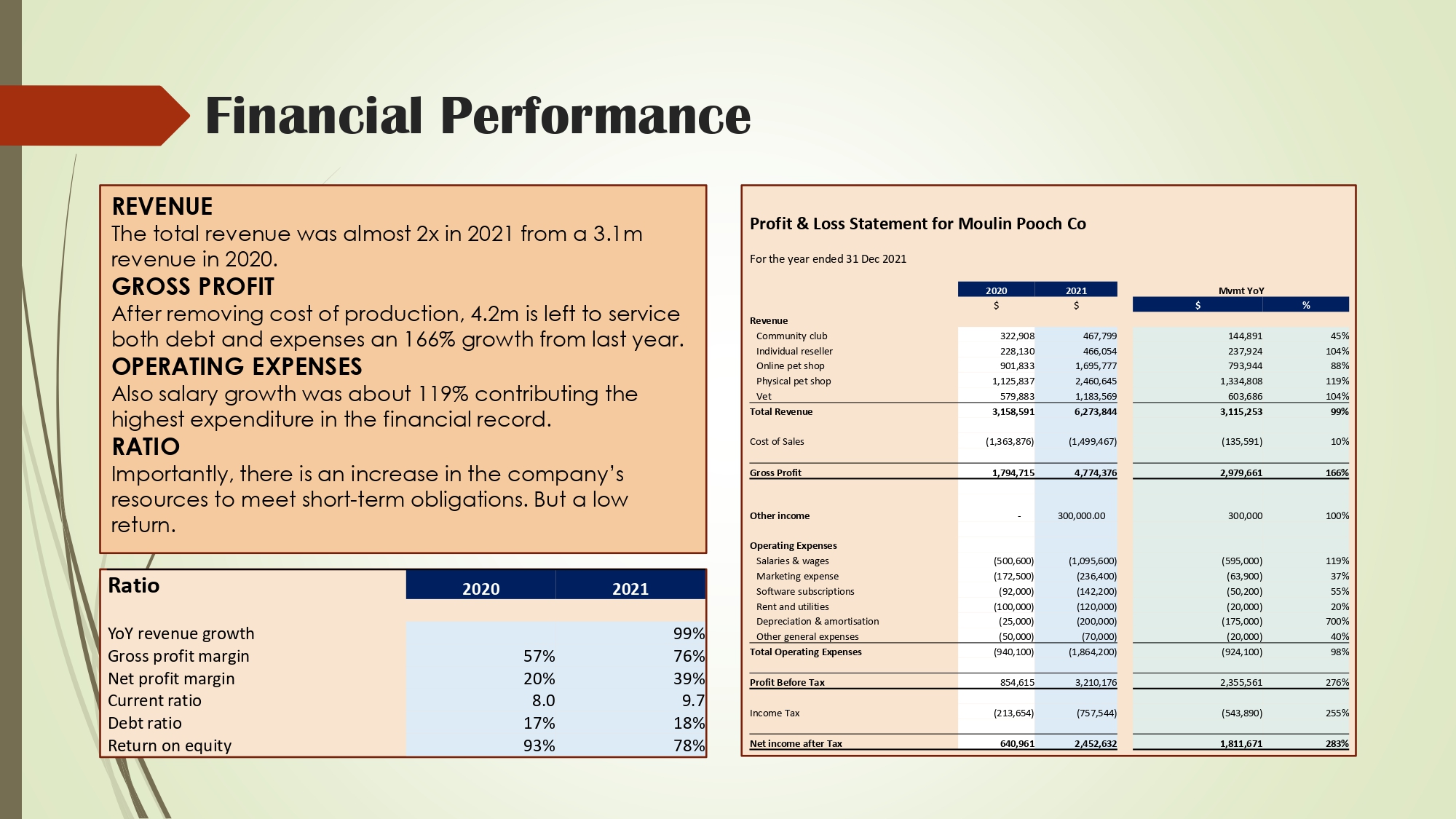 Financial Performance

REVENUE
The total revenue was almost 2x in 2021 from a 3.1m revenue in 2020.
GROSS PROFIT
After removing cost of production, 4.2m is left to service both debt and expenses an 166% growth from last year.
OPERATING EXPENSES
Also salary growth was about 119% contributing the highest expenditure in the financial record.
RATIO
Importantly, there is an increase in the company's resources to meet short-term obligations. But a low return.

| Ratio | 2020 | 2021 |
|---|---|---|
| YoY revenue growth | | 99% |
| Gross profit margin | 57% | 76% |
| Net profit margin | 20% | 39% |
| Current ratio | 8.0 | 9.7 |
| Debt ratio | 17% | 18% |
| Return on equity | 93% | 78% |

Profit & Loss Statement for Moulin Pooch Co

For the year ended 31 Dec 2021

| | 2020 | 2021 | Mvmt YoY | |
|---|---|---|---|---|
| | $ | $ | $ | % |
| Revenue | | | | |
| Community club | 322,908 | 467,799 | 144,891 | 45% |
| Individual reseller | 228,130 | 466,054 | 237,924 | 104% |
| Online pet shop | 901,833 | 1,695,777 | 793,944 | 88% |
| Physical pet shop | 1,125,837 | 2,460,645 | 1,334,808 | 119% |
| Vet | 579,883 | 1,183,569 | 603,686 | 104% |
| Total Revenue | 3,158,591 | 6,273,844 | 3,115,253 | 99% |
| Cost of Sales | (1,363,876) | (1,499,467) | (135,591) | 10% |
| Gross Profit | 1,794,715 | 4,774,376 | 2,979,661 | 166% |
| Other income | - | 300,000.00 | 300,000 | 100% |
| Operating Expenses | | | | |
| Salaries & wages | (500,600) | (1,095,600) | (595,000) | 119% |
| Marketing expense | (172,500) | (236,400) | (63,900) | 37% |
| Software subscriptions | (92,000) | (142,200) | (50,200) | 55% |
| Rent and utilities | (100,000) | (120,000) | (20,000) | 20% |
| Depreciation & amortisation | (25,000) | (200,000) | (175,000) | 700% |
| Other general expenses | (50,000) | (70,000) | (20,000) | 40% |
| Total Operating Expenses | (940,100) | (1,864,200) | (924,100) | 98% |
| Profit Before Tax | 854,615 | 3,210,176 | 2,355,561 | 276% |
| Income Tax | (213,654) | (757,544) | (543,890) | 255% |
| Net income after Tax | 640,961 | 2,452,632 | 1,811,671 | 283% |